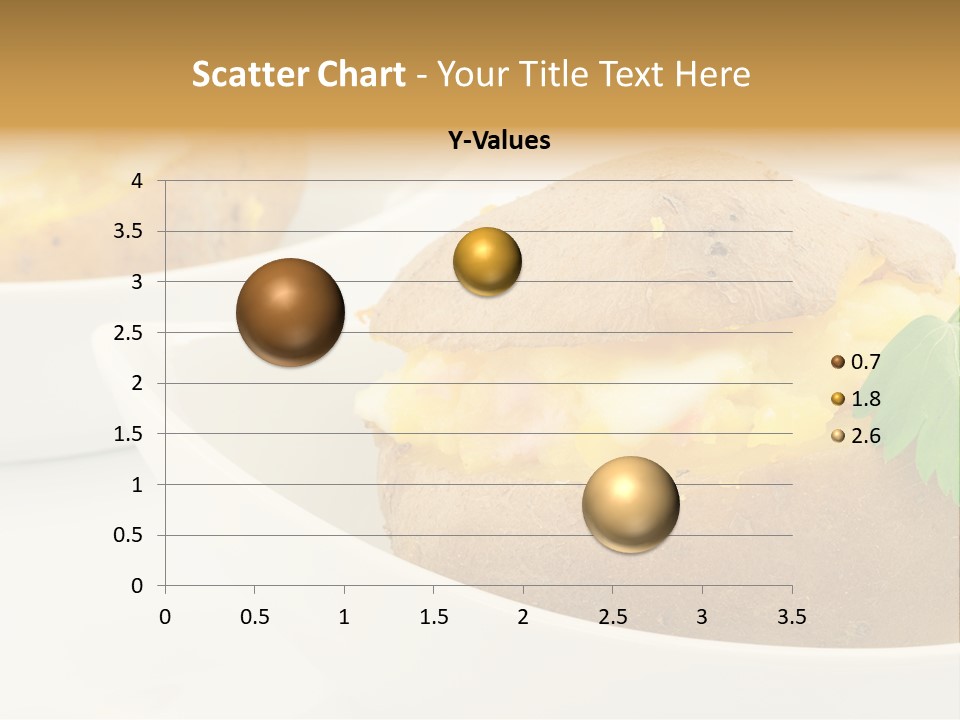 Scatter Chart - Your Title Text Here

Y-Values

4
3.5
3
2.5
2
1.5
1
0.5
0

0 0.5 1 1.5 2 2.5 3 3.5

0.7
1.8
2.6